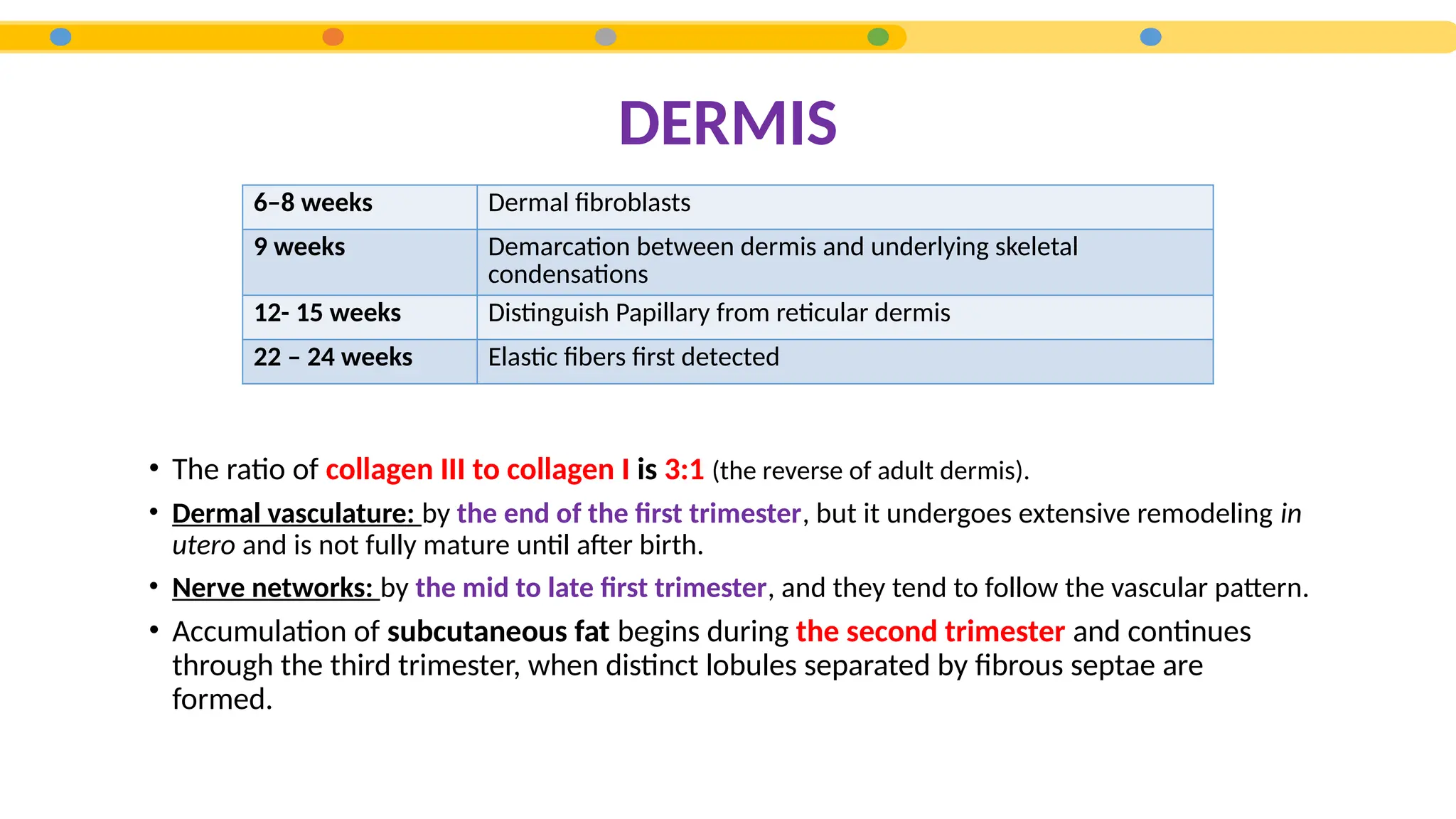 DERMIS

| 6–8 weeks | Dermal fibroblasts |
|---|---|
| 9 weeks | Demarcation between dermis and underlying skeletal condensations |
| 12- 15 weeks | Distinguish Papillary from reticular dermis |
| 22 – 24 weeks | Elastic fibers first detected |

• The ratio of collagen III to collagen I is 3:1 (the reverse of adult dermis).

• Dermal vasculature: by the end of the first trimester, but it undergoes extensive remodeling in utero and is not fully mature until after birth.

• Nerve networks: by the mid to late first trimester, and they tend to follow the vascular pattern.

• Accumulation of subcutaneous fat begins during the second trimester and continues through the third trimester, when distinct lobules separated by fibrous septae are formed.